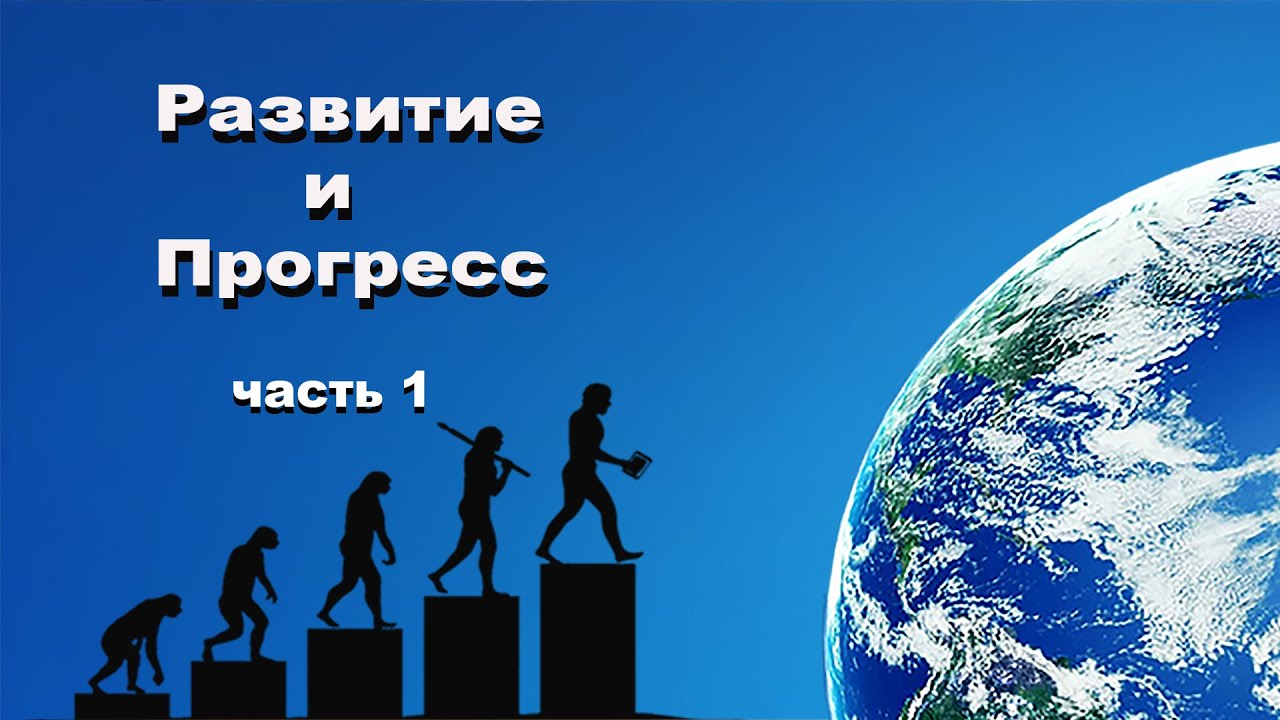 Развитие
и
Прогресс

часть 1